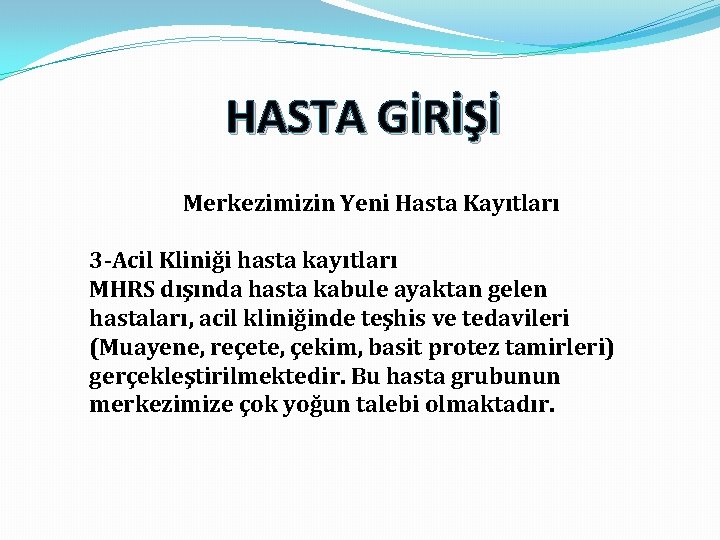 HASTA GİRİŞİ

Merkezimizin Yeni Hasta Kayıtları

3-Acil Kliniği hasta kayıtları
MHRS dışında hasta kabule ayaktan gelen hastaları, acil kliniğinde teşhis ve tedavileri (Muayene, reçete, çekim, basit protez tamirleri) gerçekleştirilmektedir. Bu hasta grubunun merkezimize çok yoğun talebi olmaktadır.